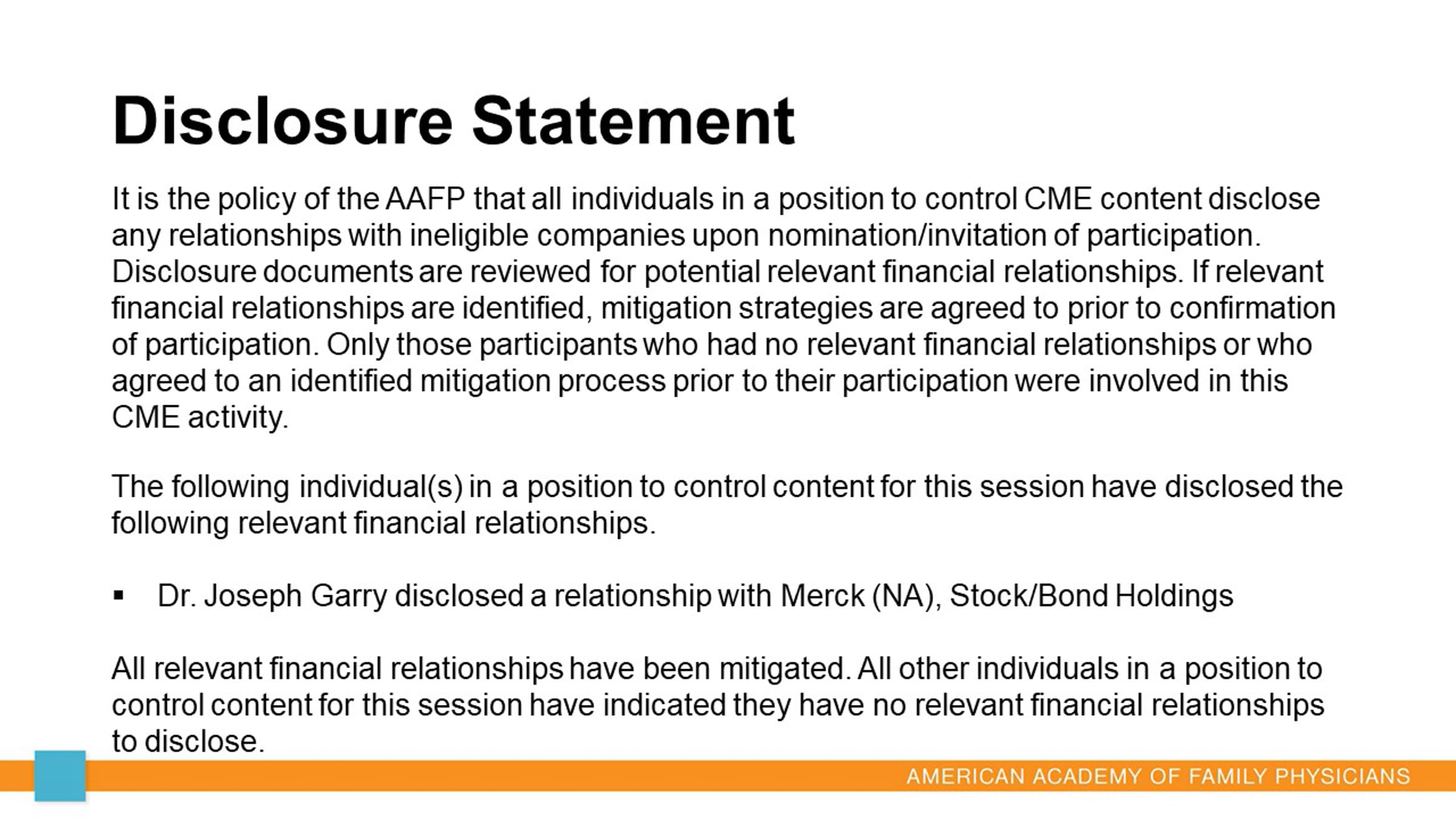 Disclosure Statement

It is the policy of the AAFP that all individuals in a position to control CME content disclose any relationships with ineligible companies upon nomination/invitation of participation. Disclosure documents are reviewed for potential relevant financial relationships. If relevant financial relationships are identified, mitigation strategies are agreed to prior to confirmation of participation. Only those participants who had no relevant financial relationships or who agreed to an identified mitigation process prior to their participation were involved in this CME activity.

The following individual(s) in a position to control content for this session have disclosed the following relevant financial relationships.

▪ Dr. Joseph Garry disclosed a relationship with Merck (NA), Stock/Bond Holdings

All relevant financial relationships have been mitigated. All other individuals in a position to control content for this session have indicated they have no relevant financial relationships to disclose.

AMERICAN ACADEMY OF FAMILY PHYSICIANS